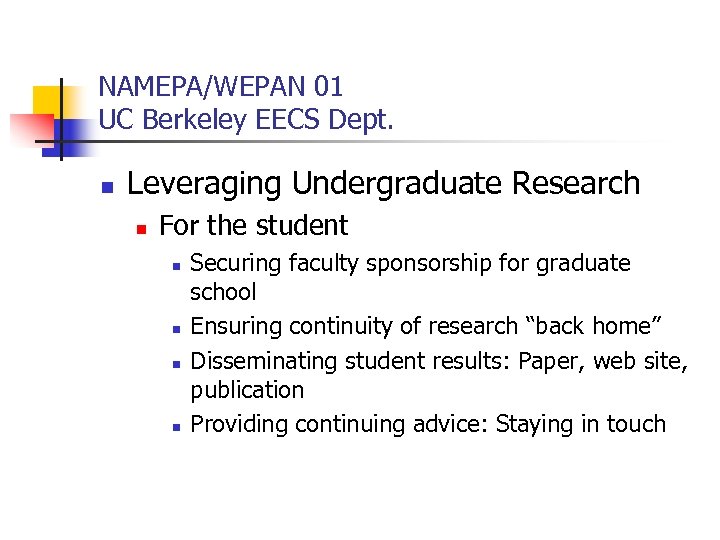 NAMEPA/WEPAN 01
UC Berkeley EECS Dept.

Leveraging Undergraduate Research

For the student

Securing faculty sponsorship for graduate school

Ensuring continuity of research “back home”

Disseminating student results: Paper, web site, publication

Providing continuing advice: Staying in touch